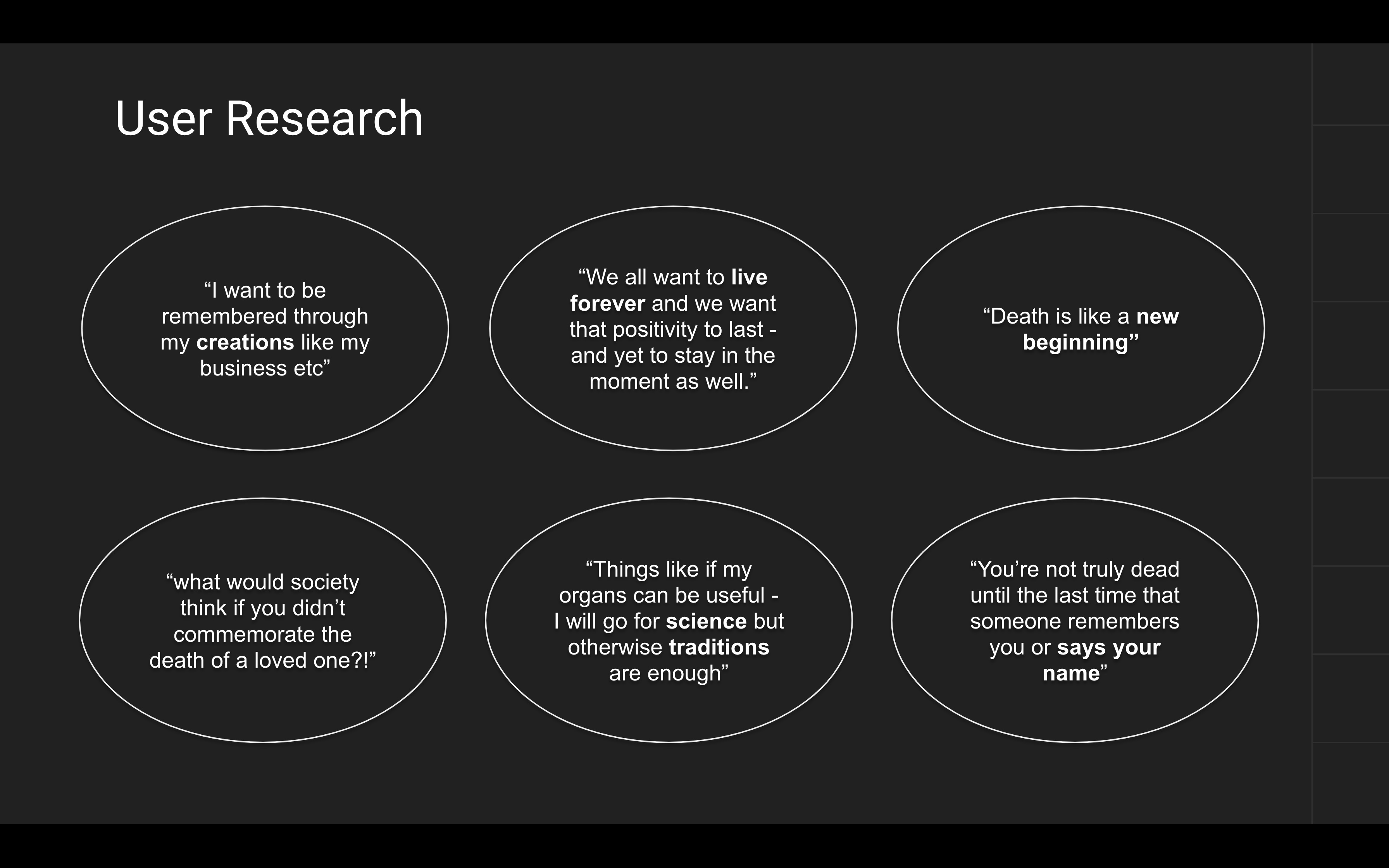 User Research

“I want to be remembered through my creations like my business etc”

“We all want to live forever and we want that positivity to last - and yet to stay in the moment as well.”

“Death is like a new beginning”

“what would society think if you didn’t commemorate the death of a loved one?!”

“Things like if my organs can be useful - I will go for science but otherwise traditions are enough”

“You’re not truly dead until the last time that someone remembers you or says your name”